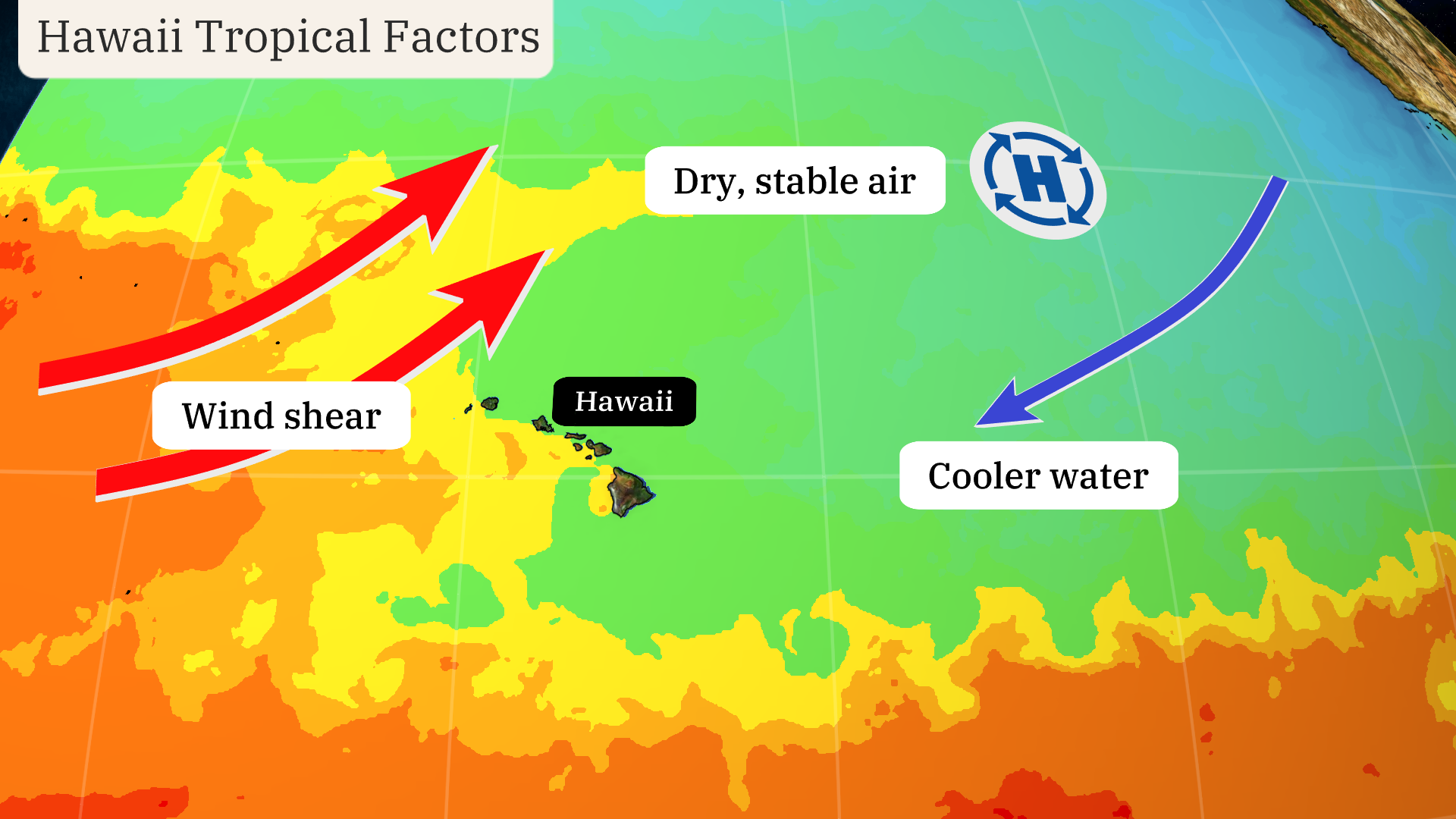 Hawaii Tropical Factors

Dry, stable air

H

Wind shear

Hawaii

Cooler water